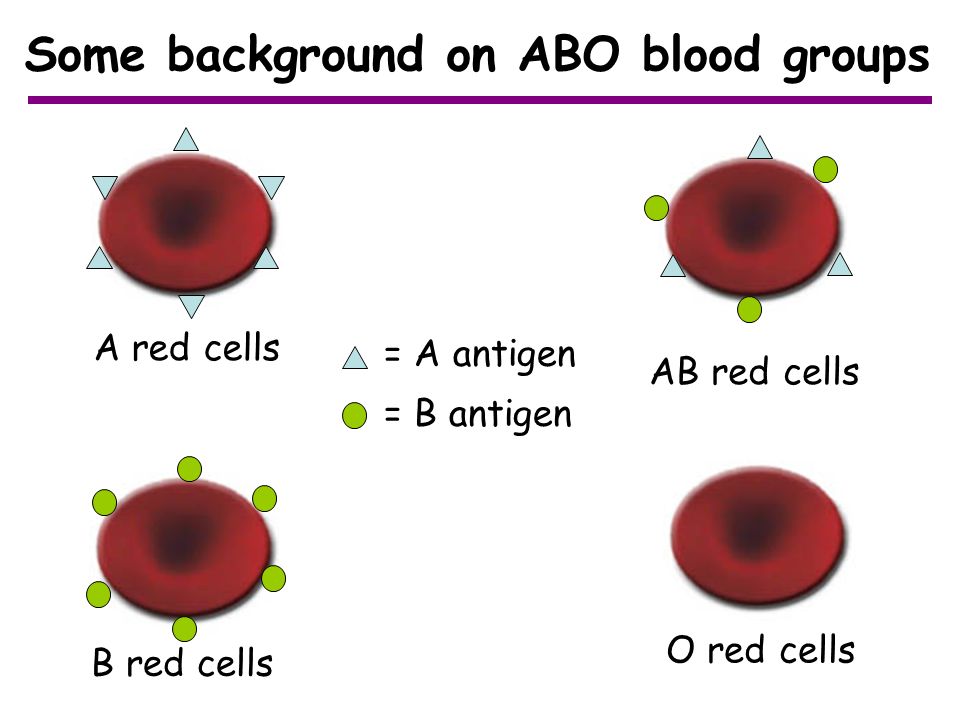 Some background on ABO blood groups

A red cells

= A antigen

= B antigen

AB red cells

B red cells

O red cells